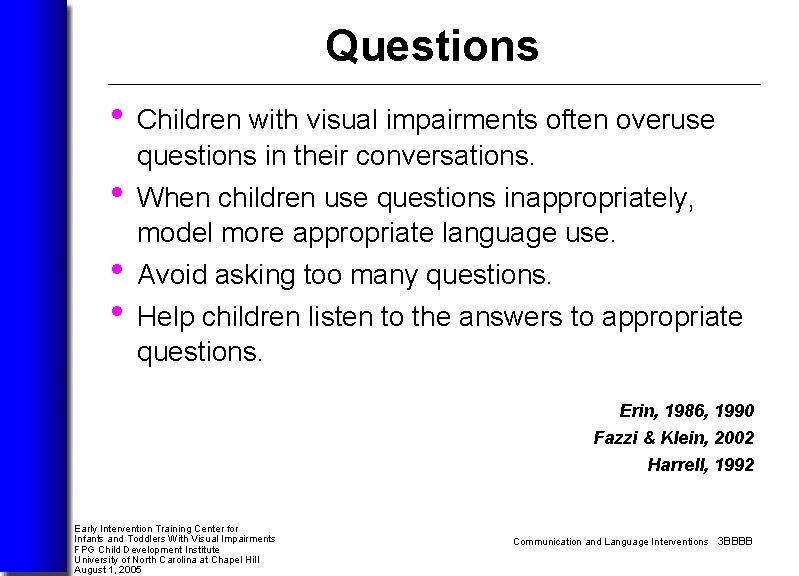 Questions

• Children with visual impairments often overuse questions in their conversations.
• When children use questions inappropriately, model more appropriate language use.
• Avoid asking too many questions.
• Help children listen to the answers to appropriate questions.

Erin, 1986, 1990
Fazzi & Klein, 2002
Harrell, 1992

Early Intervention Training Center for
Infants and Toddlers With Visual Impairments
FPG Child Development Institute
University of North Carolina at Chapel Hill
August 1, 2005

Communication and Language Interventions 3BBBB